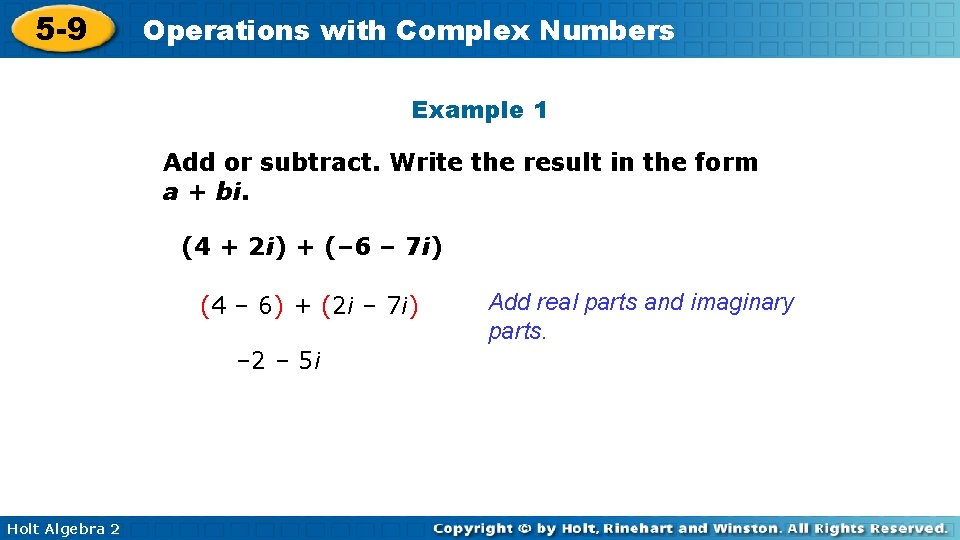 5-9 Operations with Complex Numbers

Example 1

Add or subtract. Write the result in the form $a + bi$.

$(4 + 2i) + (-6 - 7i)$

$(4 - 6) + (2i - 7i)$

Add real parts and imaginary parts.

$-2 - 5i$

Holt Algebra 2

Copyright © by Holt, Rinehart and Winston. All Rights Reserved.